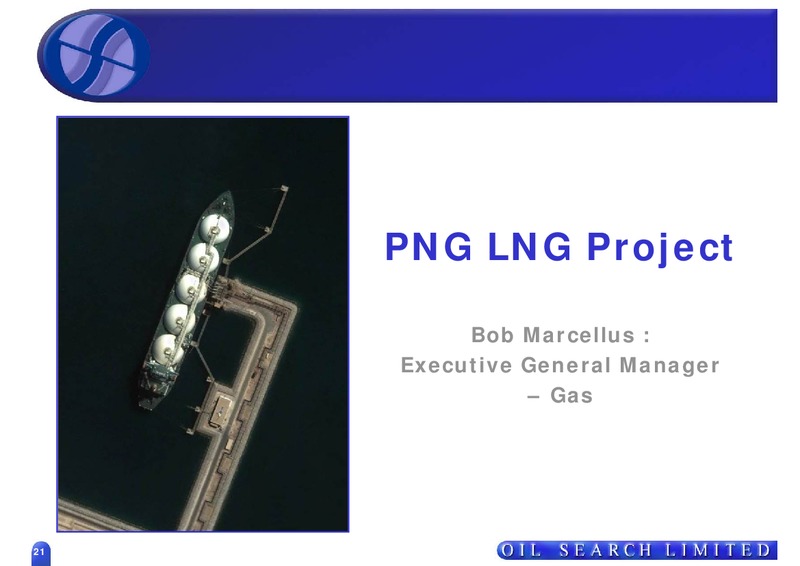 PNG LNG Project

Bob Marcellus : Executive General Manager – Gas

21

OIL SEARCH LIMITED